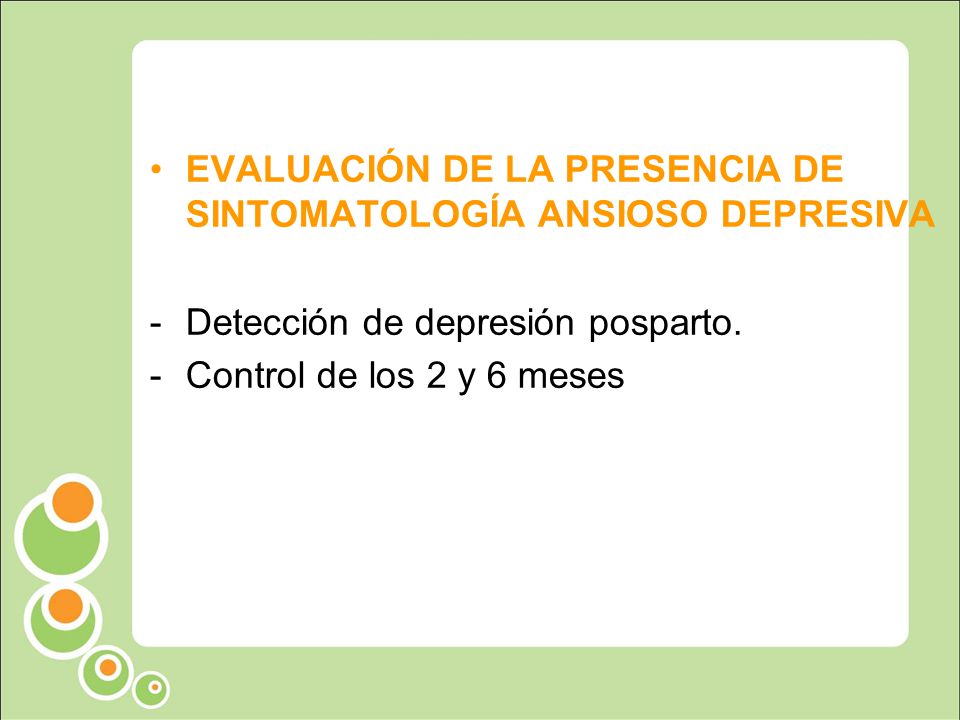 • EVALUACIÓN DE LA PRESENCIA DE SINTOMATOLOGÍA ANSIOSO DEPRESIVA

- Detección de depresión posparto.
- Control de los 2 y 6 meses